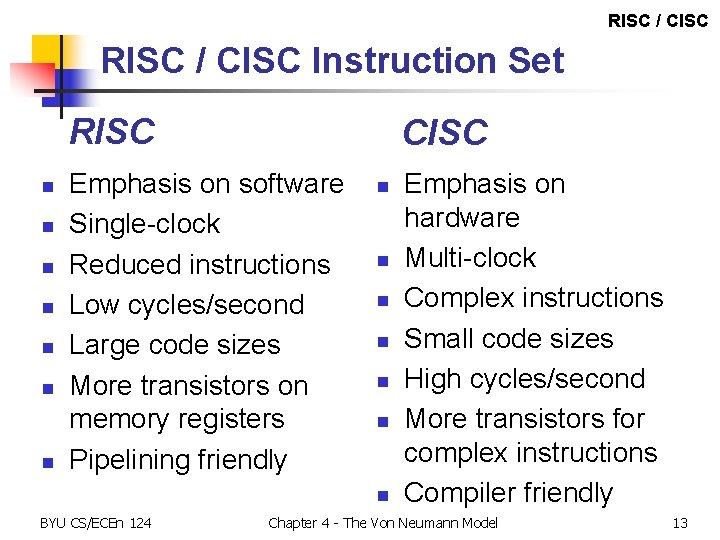 RISC / CISC

RISC / CISC Instruction Set

RISC

- Emphasis on software
- Single-clock
- Reduced instructions
- Low cycles/second
- Large code sizes
- More transistors on memory registers
- Pipelining friendly

CISC

- Emphasis on hardware
- Multi-clock
- Complex instructions
- Small code sizes
- High cycles/second
- More transistors for complex instructions
- Compiler friendly

BYU CS/ECEn 124

Chapter 4 - The Von Neumann Model

13